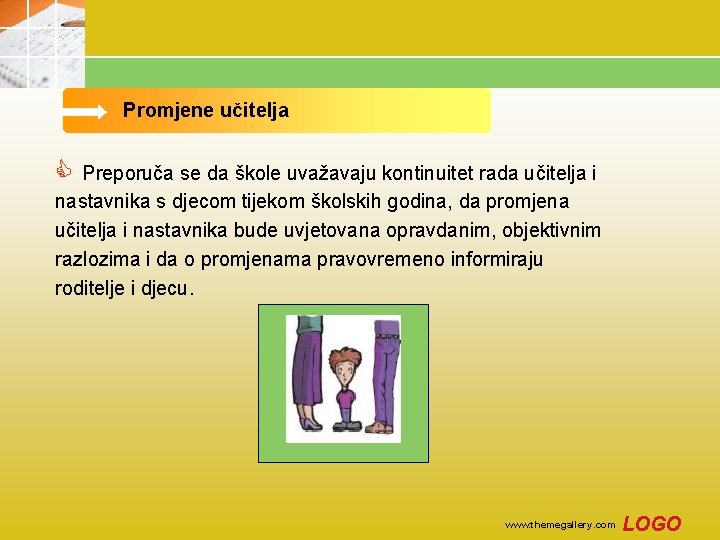 Promjene učitelja

Preporuča se da škole uvažavaju kontinuitet rada učitelja i nastavnika s djecom tijekom školskih godina, da promjena učitelja i nastavnika bude uvjetovana opravdanim, objektivnim razlozima i da o promjenama pravovremeno informiraju roditelje i djecu.

www.themegallery.com LOGO